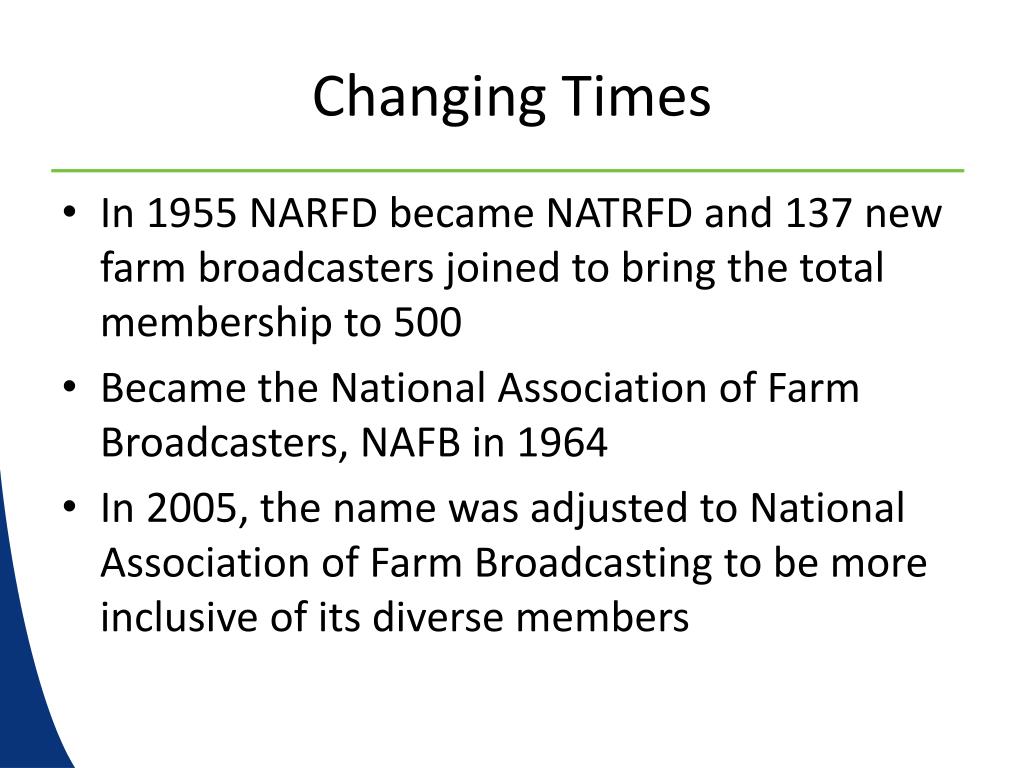 Changing Times

• In 1955 NARFD became NATRFD and 137 new farm broadcasters joined to bring the total membership to 500

• Became the National Association of Farm Broadcasters, NAFB in 1964

• In 2005, the name was adjusted to National Association of Farm Broadcasting to be more inclusive of its diverse members